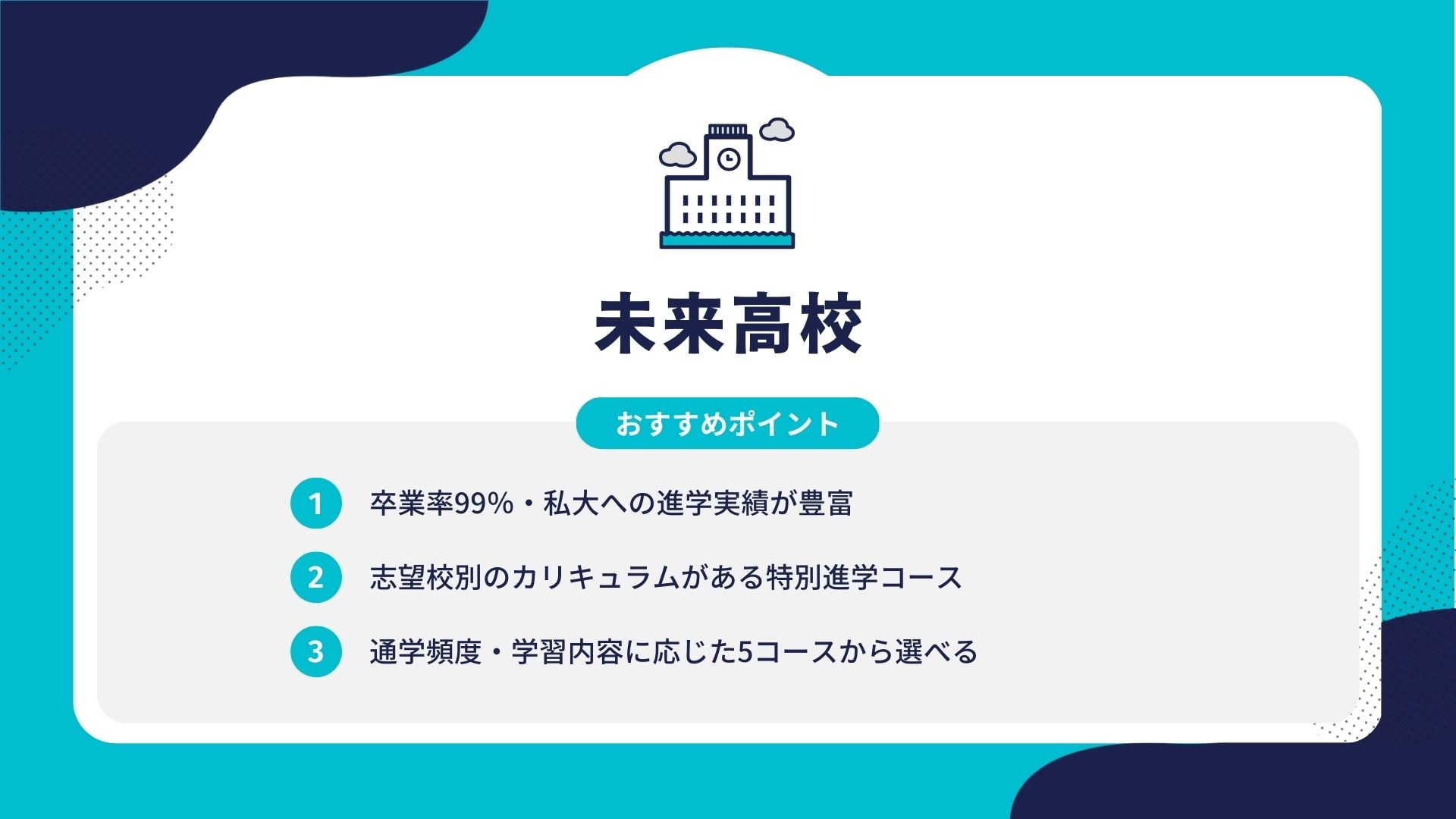 未来高校

おすすめポイント

1 卒業率99%・私大への進学実績が豊富

2 志望校別のカリキュラムがある特別進学コース

3 通学頻度・学習内容に応じた5コースから選べる